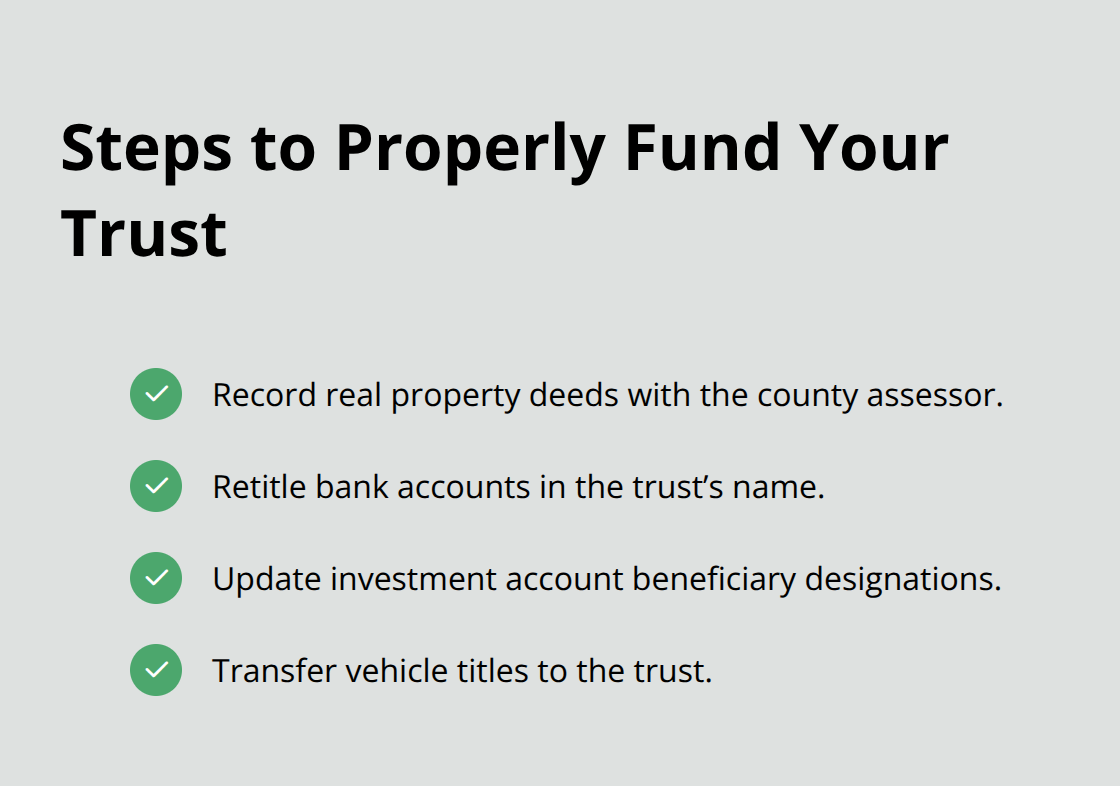 Steps to Properly Fund Your Trust

Record real property deeds with the county assessor.

Retitle bank accounts in the trust’s name.

Update investment account beneficiary designations.

Transfer vehicle titles to the trust.